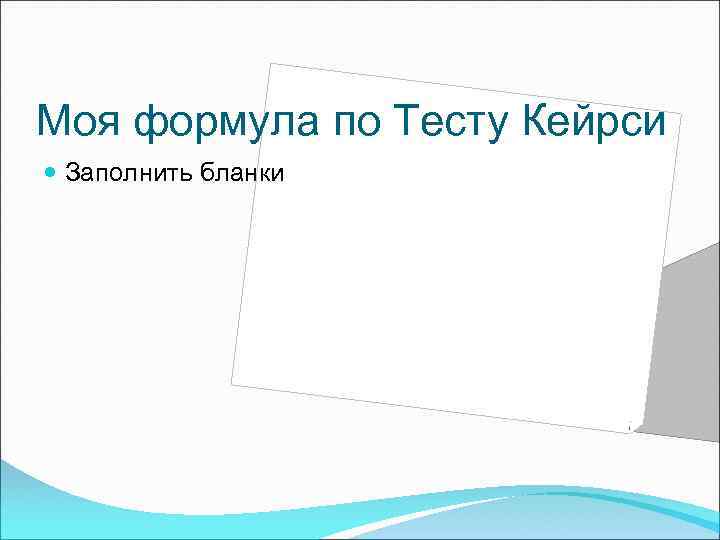 Моя формула по Тесту Кейрси

Заполнить бланки